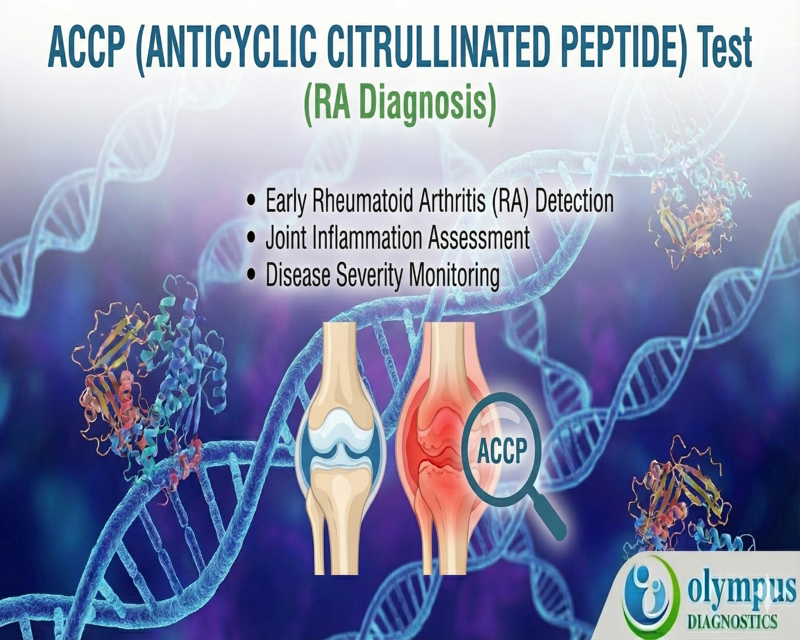 ACCP (ANTICYCLIC CITRULLINATED PEPTIDE) Test
(RA Diagnosis)

• Early Rheumatoid Arthritis (RA) Detection
• Joint Inflammation Assessment
• Disease Severity Monitoring

ACCP

olympus
DIAGNOSTICS